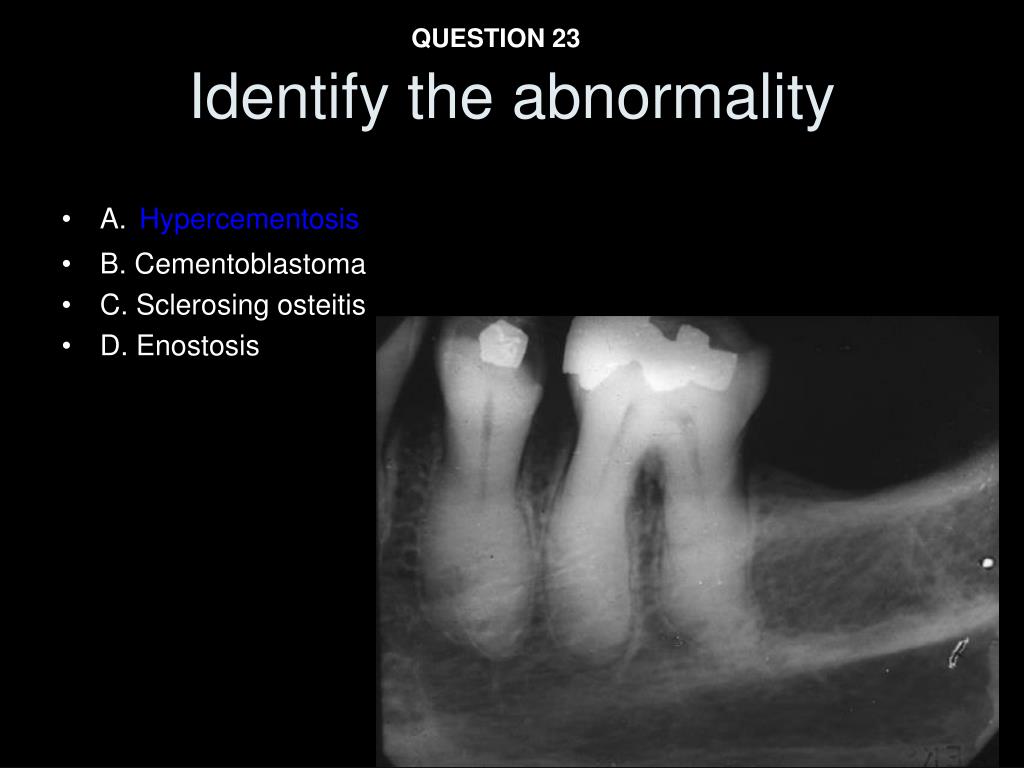 QUESTION 23
Identify the abnormality

• A. Hypercementosis
• B. Cementoblastoma
• C. Sclerosing osteitis
• D. Enostosis